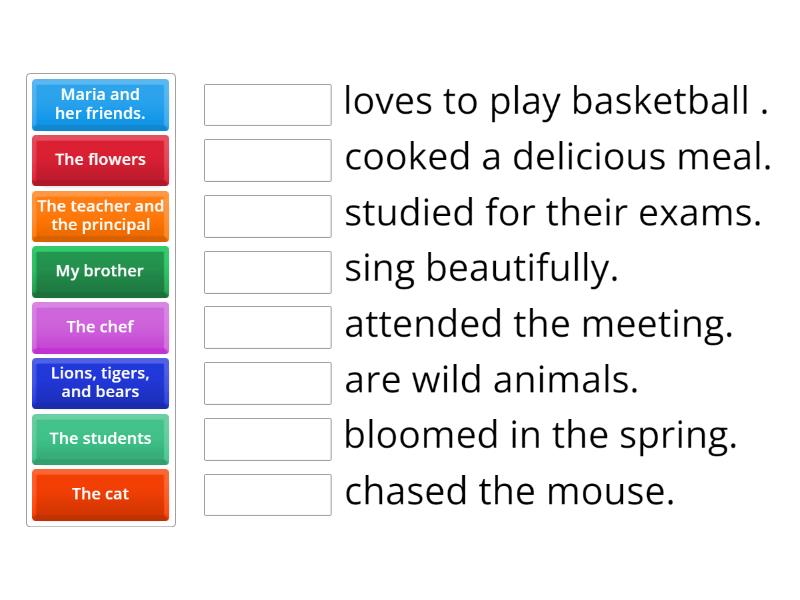 Maria and her friends.

The flowers

The teacher and the principal

My brother

The chef

Lions, tigers, and bears

The students

The cat

loves to play basketball .

cooked a delicious meal.

studied for their exams.

sing beautifully.

attended the meeting.

are wild animals.

bloomed in the spring.

chased the mouse.